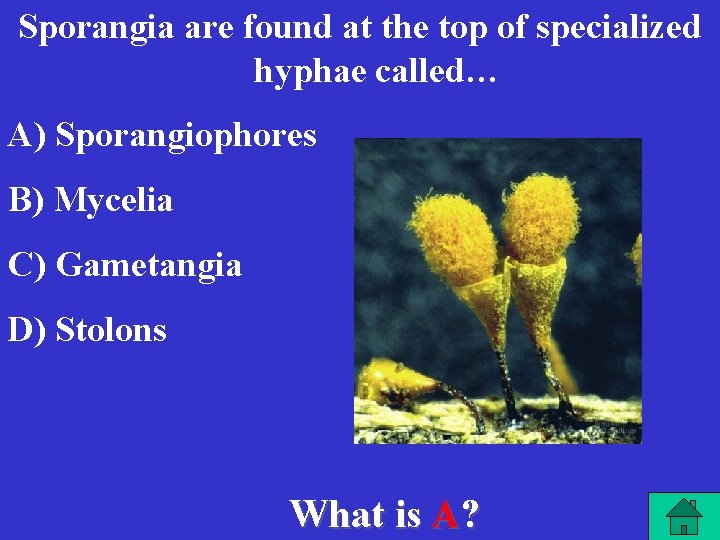 Sporangia are found at the top of specialized hyphae called…

A) Sporangiophores

B) Mycelia

C) Gametangia

D) Stolons

What is A?